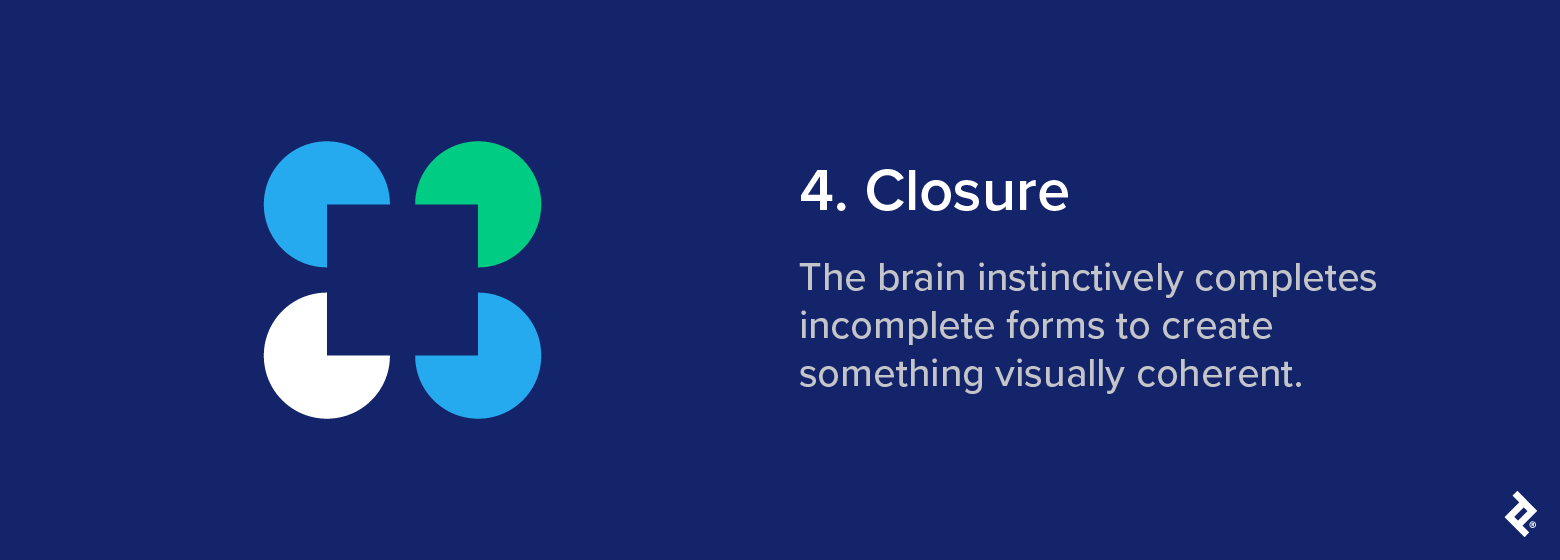 4. Closure

The brain instinctively completes incomplete forms to create something visually coherent.